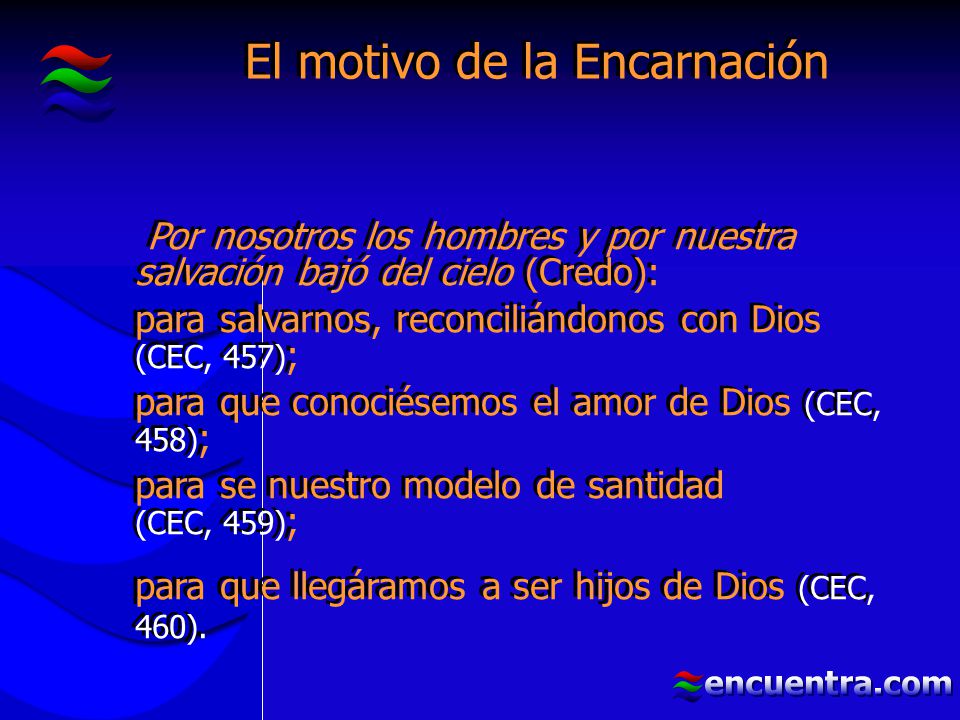 El motivo de la Encarnación

Por nosotros los hombres y por nuestra salvación bajó del cielo (Credo):

para salvarnos, reconciliándonos con Dios (CEC, 457);

para que conociésemos el amor de Dios (CEC, 458);

para se nuestro modelo de santidad (CEC, 459);

para que llegáramos a ser hijos de Dios (CEC, 460).

encuentra.com